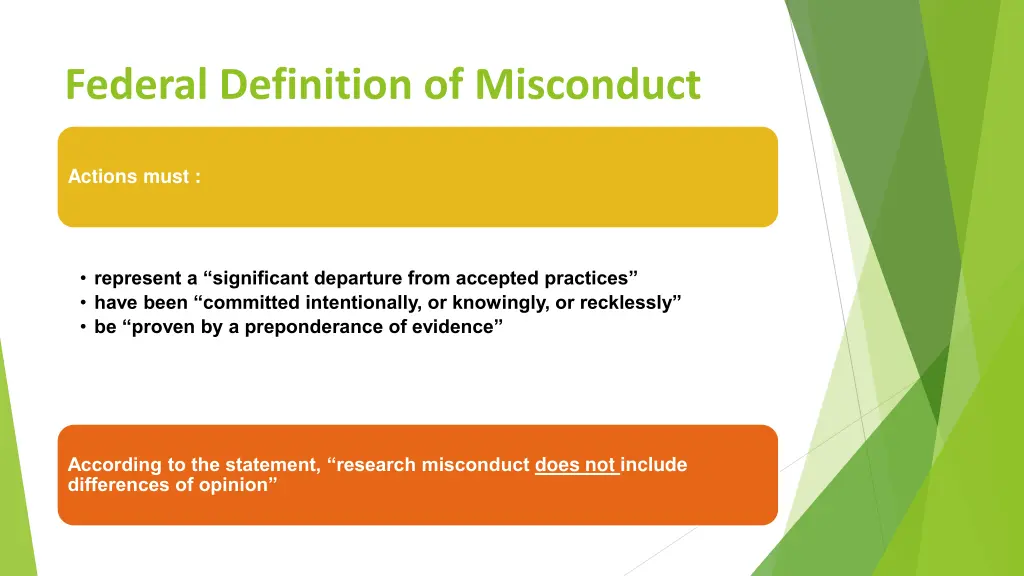 Federal Definition of Misconduct

Actions must :

• represent a “significant departure from accepted practices”
• have been “committed intentionally, or knowingly, or recklessly”
• be “proven by a preponderance of evidence”

According to the statement, “research misconduct does not include differences of opinion”